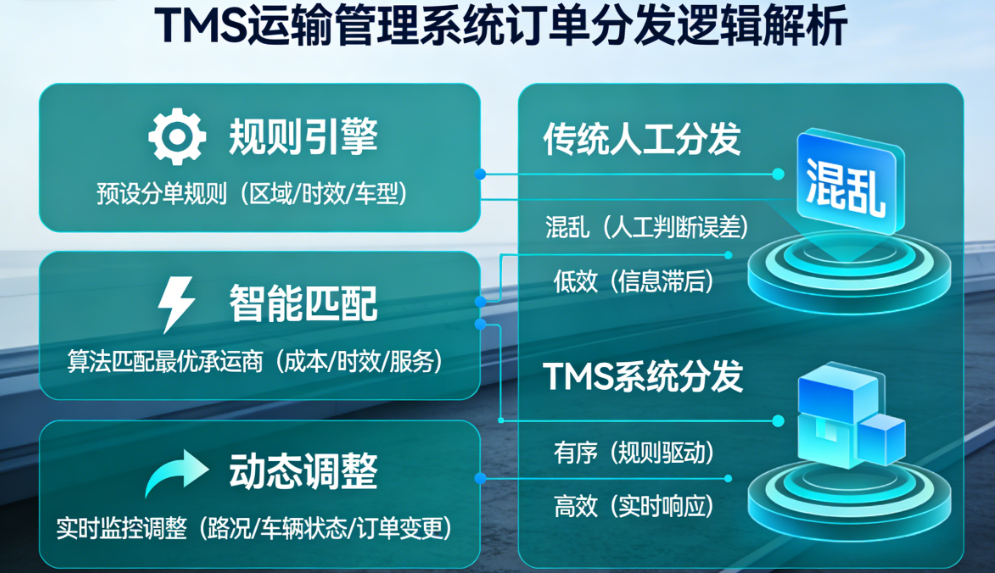 TMS运输管理系统订单分发逻辑解析

规则引擎

预设分单规则（区域/时效/车型）

智能匹配

算法匹配最优承运商（成本/时效/服务）

动态调整

实时监控调整（路况/车辆状态/订单变更）

传统人工分发

混乱

混乱（人工判断误差）

低效（信息滞后）

TMS系统分发

有序（规则驱动）

高效（实时响应）